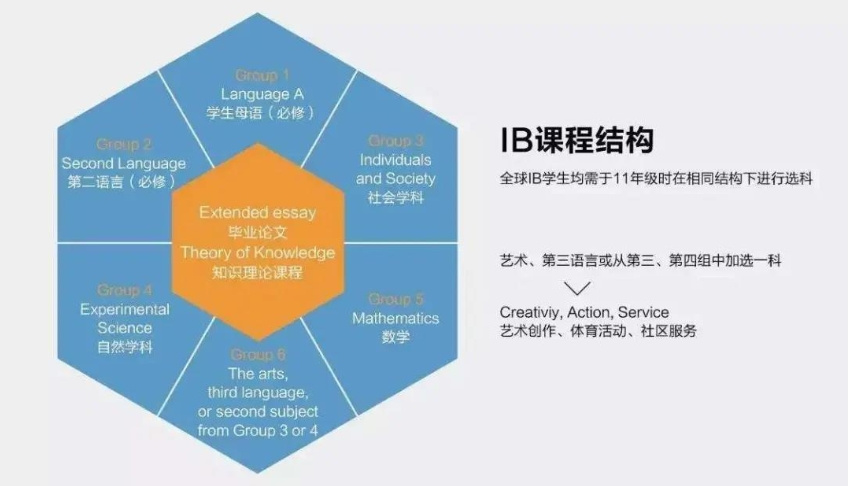 Group 1
Language A
学生母语（必修）

Group 2
Second Language
第二语言（必修）

Group 3
Individuals and Society
社会学科

Extended essay
毕业论文
Theory of Knowledge
知识理论课程

Group 4
Experimental Science
自然学科

Group 5
Mathematics
数学

Group 6
The arts, third language, or second subject from Group 3 or 4

IB课程结构

全球IB学生均需于11年级时在相同结构下进行选科

艺术、第三语言或从第三、第四组中加选一科

Creativiy, Action, Service
艺术创作、体育活动、社区服务